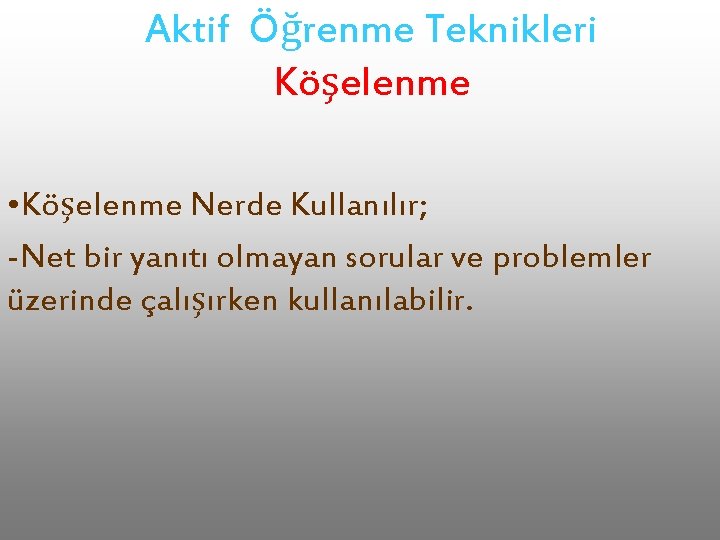 Aktif Öğrenme Teknikleri
Köşelenme

•Köşelenme Nerde Kullanılır;
-Net bir yanıtı olmayan sorular ve problemler üzerinde çalışırken kullanılabilir.